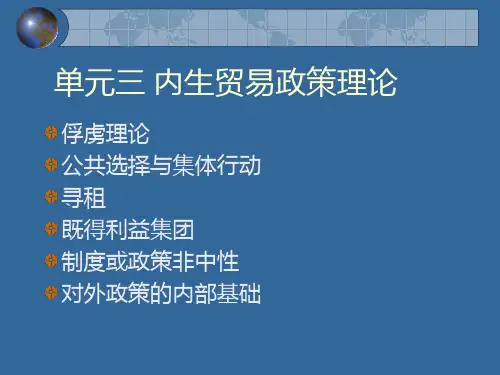 单元三 内生贸易政策理论

俘虏理论
公共选择与集体行动
寻租
既得利益集团
制度或政策非中性
对外政策的内部基础